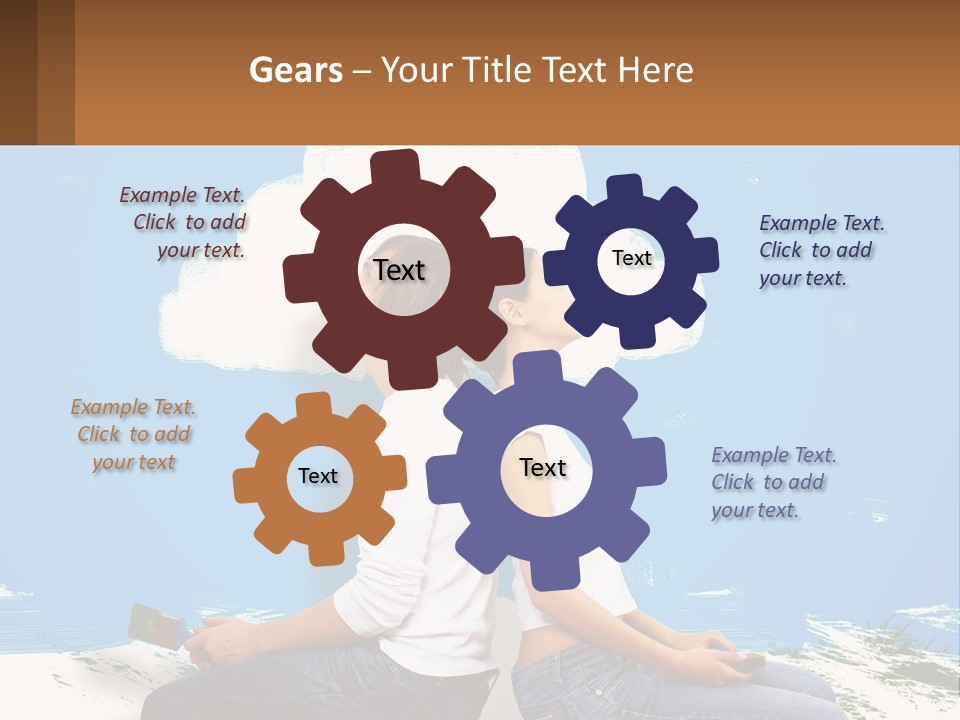 Gears – Your Title Text Here

Example Text. Click to add your text.

Text

Text

Example Text. Click to add your text.

Example Text. Click to add your text

Text

Text

Example Text. Click to add your text.